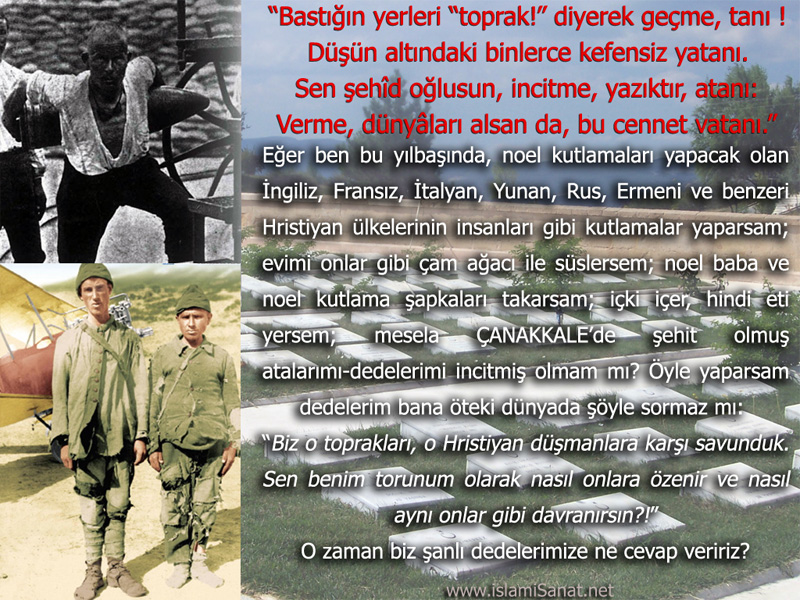 "Bastığın yerleri "toprak!" diyerek geçme, tanı !
Düşün altındaki binlerce kefensiz yatanı.
Sen şehîd oğlusun, incitme, yazıktır, atanı:
Verme, dünyâları alsan da, bu cennet vatanı."

Eğer ben bu yılbaşında, noel kutlamaları yapacak olan İngiliz, Fransız, İtalyan, Yunan, Rus, Ermeni ve benzeri Hristiyan ülkelerinin insanları gibi kutlamalar yaparsam; evimi onlar gibi çam ağacı ile süslersem; noel baba ve noel kutlama şapkaları takarsam; içki içer, hindi eti yersem; mesela ÇANAKKALE'de şehit olmuş atalarımı-dedelerimi incitmiş olmam mı? Öyle yaparsam dedelerim bana öteki dünyada şöyle sormaz mı:

"Biz o toprakları, o Hristiyan düşmanlara karşı savunduk. Sen benim torunum olarak nasıl onlara özenir ve nasıl aynı onlar gibi davranırsın?!"

O zaman biz şanlı dedelerimize ne cevap veririz?

www.islamiSanat.net